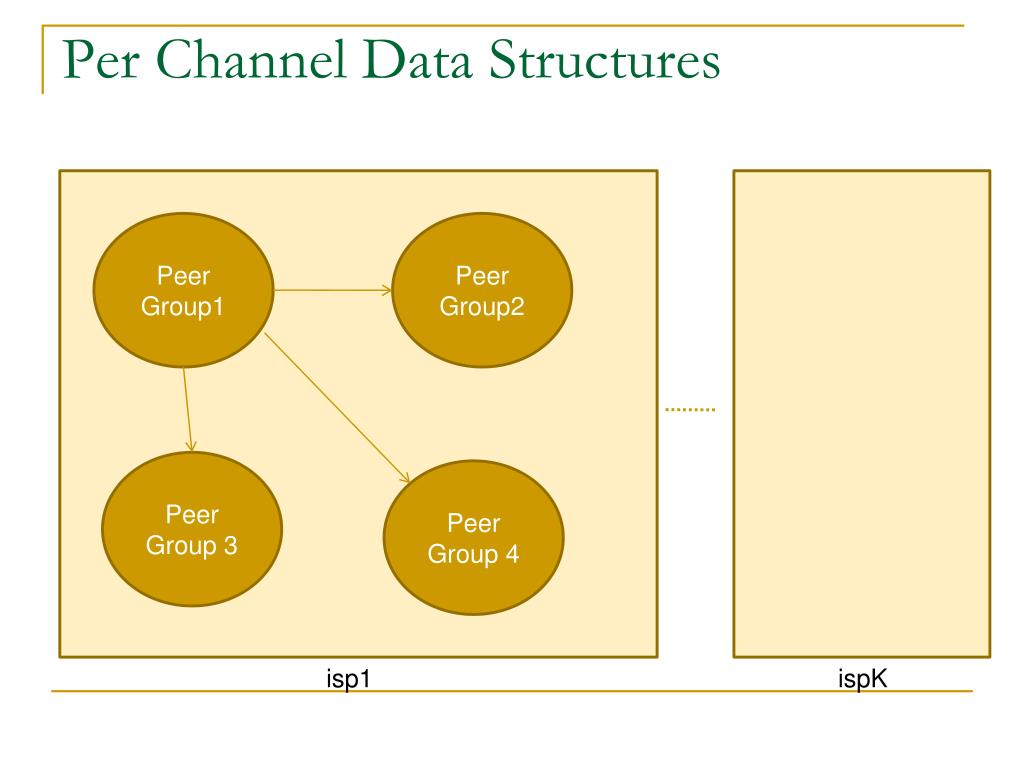 Per Channel Data Structures

Peer Group1

Peer Group2

Peer Group 3

Peer Group 4

.........

isp1

ispK